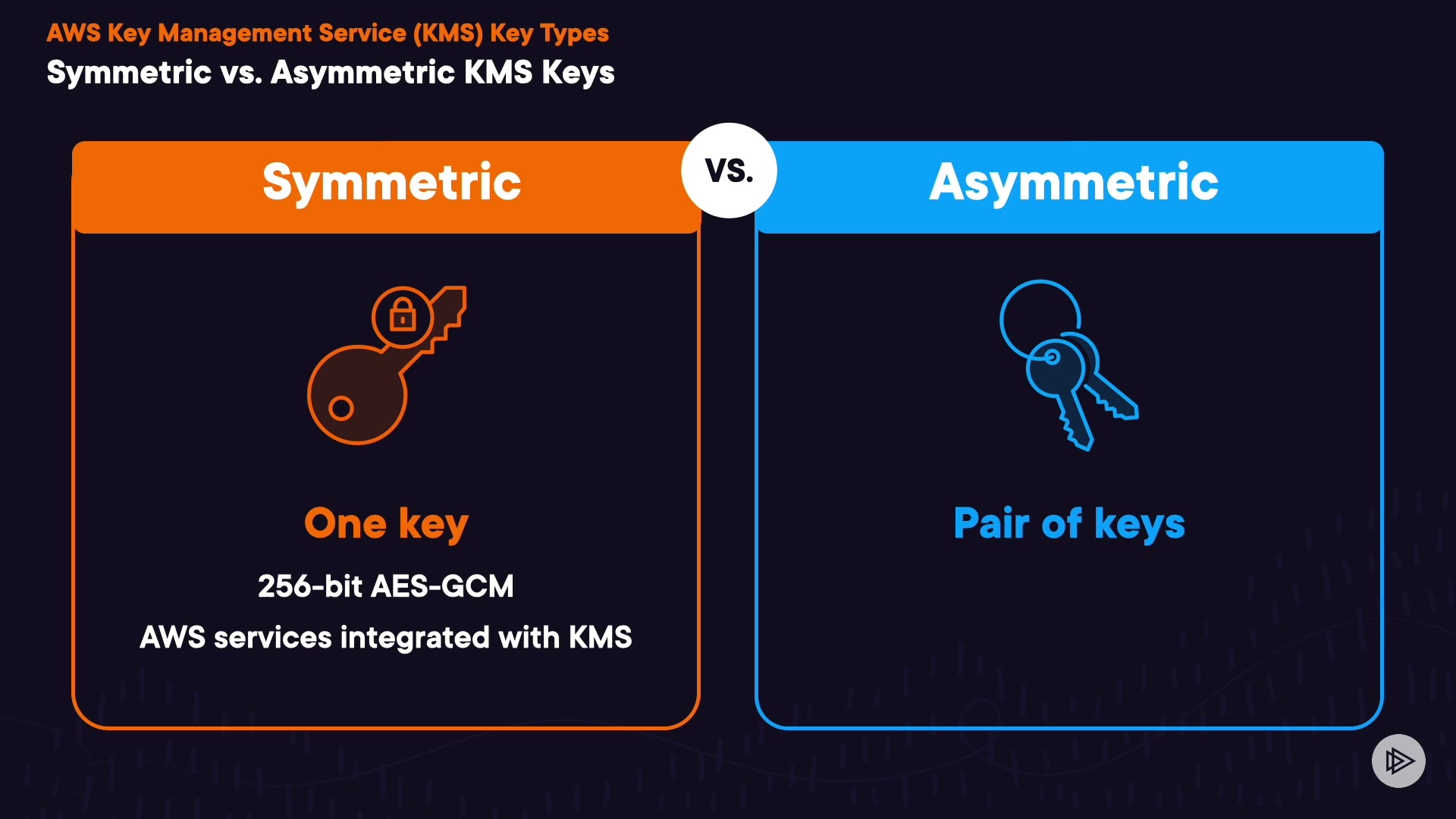 AWS Key Management Service (KMS) Key Types
Symmetric vs. Asymmetric KMS Keys

Symmetric

vs.

Asymmetric

One key

256-bit AES-GCM

AWS services integrated with KMS

Pair of keys